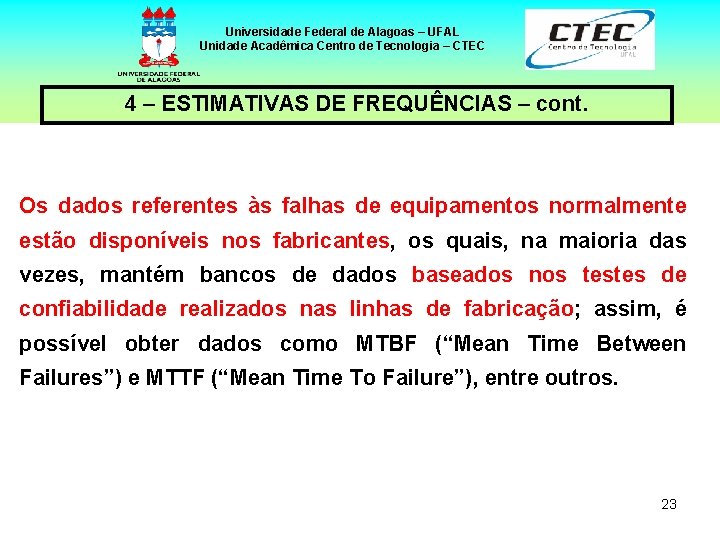 UNIVERSIDADE FEDERAL DE ALAGOAS

Universidade Federal de Alagoas – UFAL
Unidade Acadêmica Centro de Tecnologia – CTEC

CTEC
Centro de Tecnologia
UFAL

4 – ESTIMATIVAS DE FREQUÊNCIAS – cont.

Os dados referentes às falhas de equipamentos normalmente estão disponíveis nos fabricantes, os quais, na maioria das vezes, mantém bancos de dados baseados nos testes de confiabilidade realizados nas linhas de fabricação; assim, é possível obter dados como MTBF (“Mean Time Between Failures”) e MTTF (“Mean Time To Failure”), entre outros.

23